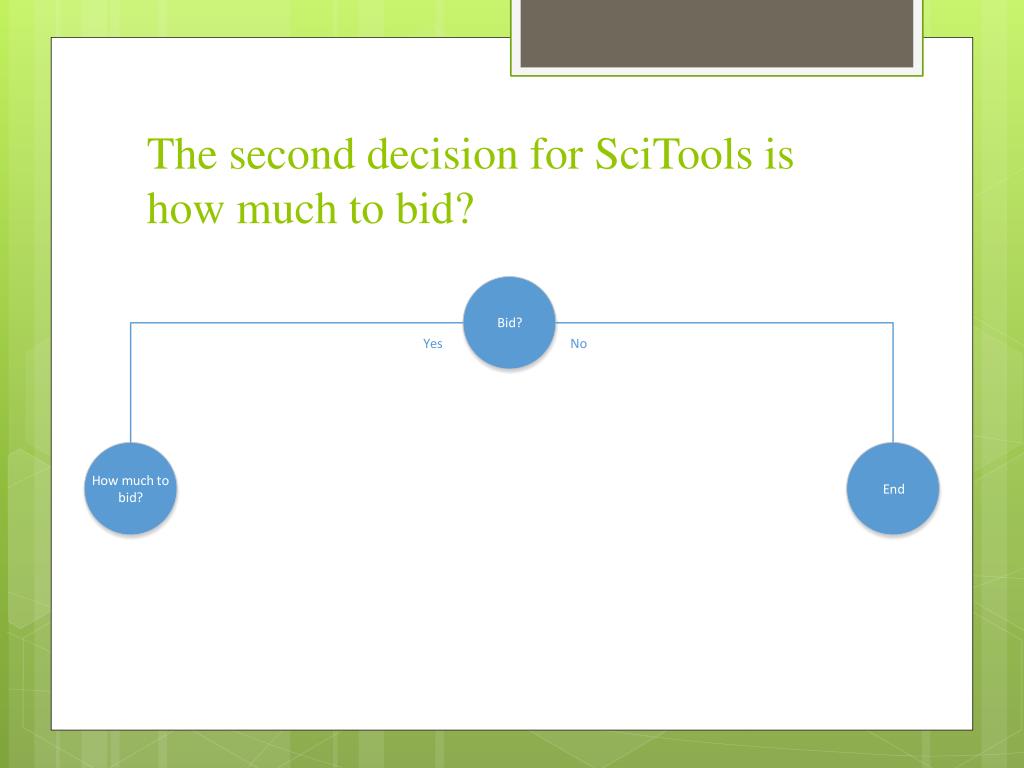 The second decision for SciTools is how much to bid?

Bid?

Yes

No

How much to bid?

End